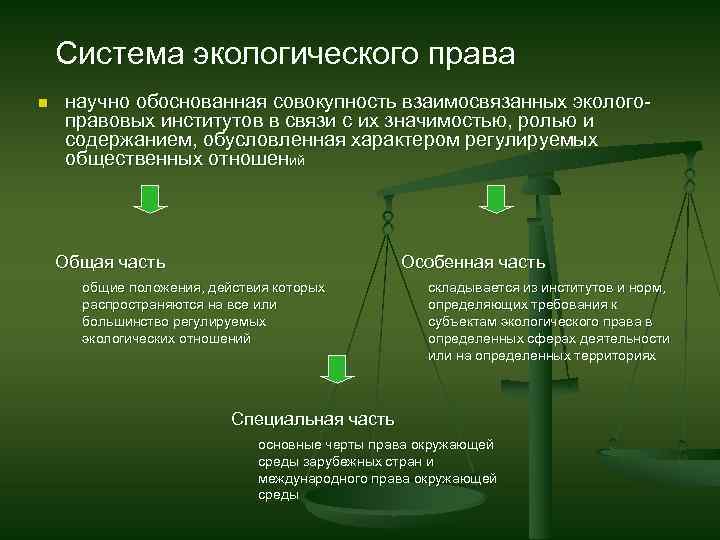 Система экологического права

научно обоснованная совокупность взаимосвязанных эколого-правовых институтов в связи с их значимостью, ролью и содержанием, обусловленная характером регулируемых общественных отношений

Общая часть

общие положения, действия которых распространяются на все или большинство регулируемых экологических отношений

Особенная часть

складывается из институтов и норм, определяющих требования к субъектам экологического права в определенных сферах деятельности или на определенных территориях

Специальная часть

основные черты права окружающей среды зарубежных стран и международного права окружающей среды